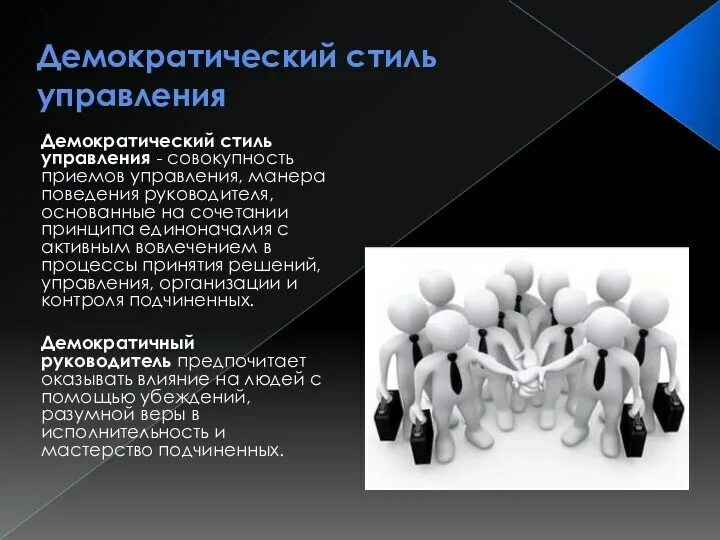 Демократический стиль управления

Демократический стиль управления - совокупность приемов управления, манера поведения руководителя, основанные на сочетании принципа единоначалия с активным вовлечением в процессы принятия решений, управления, организации и контроля подчиненных.

Демократичный руководитель предпочитает оказывать влияние на людей с помощью убеждений, разумной веры в исполнительность и мастерство подчиненных.